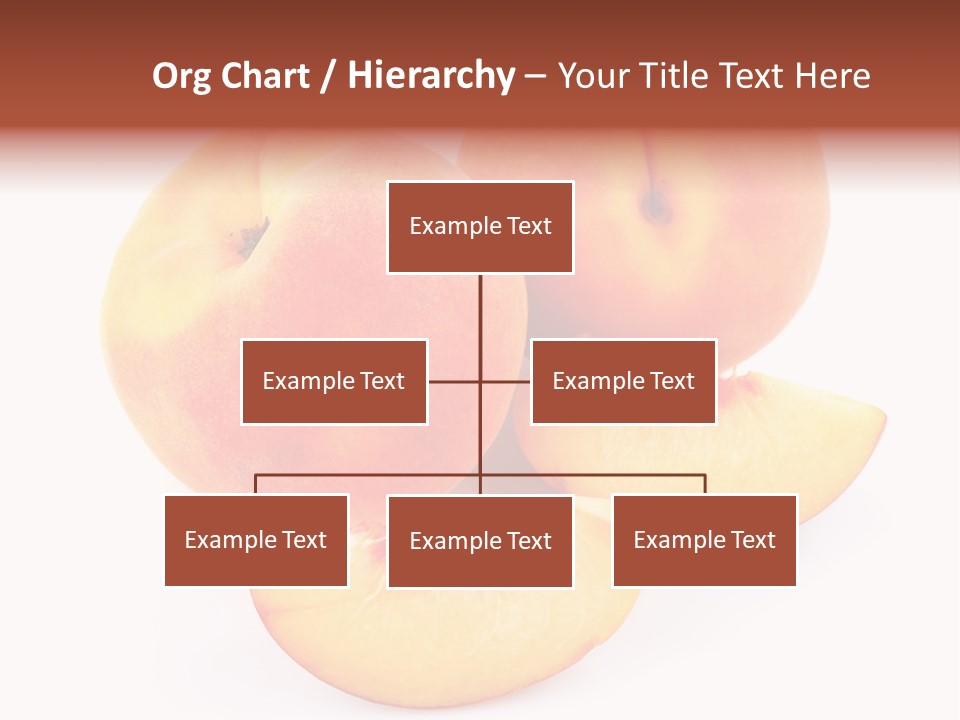 Org Chart / Hierarchy – Your Title Text Here

Example Text

Example Text

Example Text

Example Text

Example Text

Example Text